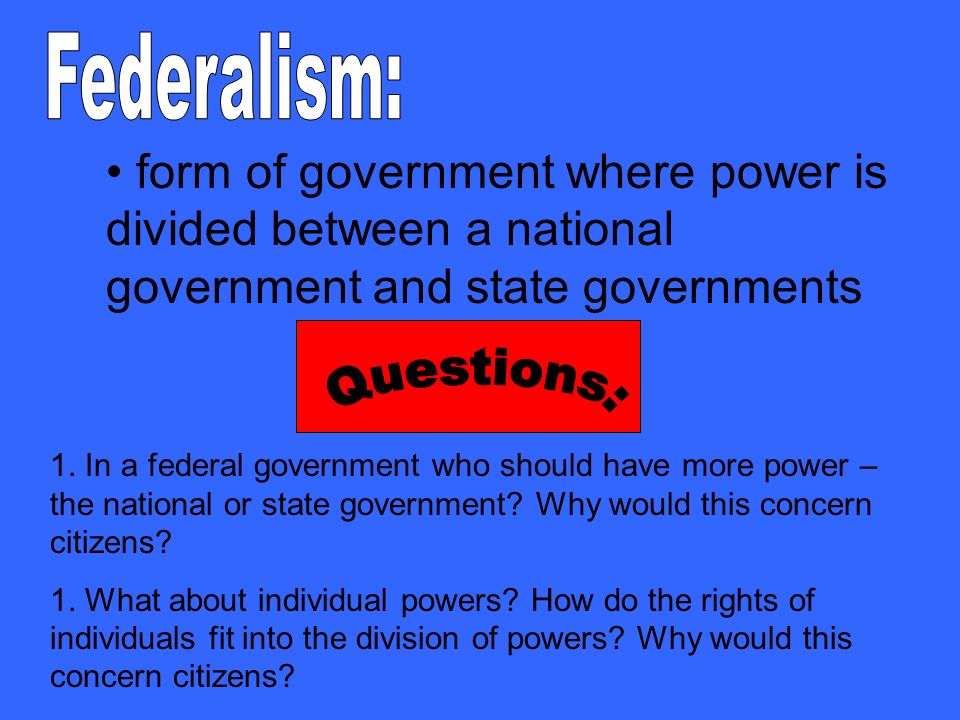 Federalism:

• form of government where power is divided between a national government and state governments

Questions:

1. In a federal government who should have more power – the national or state government? Why would this concern citizens?

1. What about individual powers? How do the rights of individuals fit into the division of powers? Why would this concern citizens?